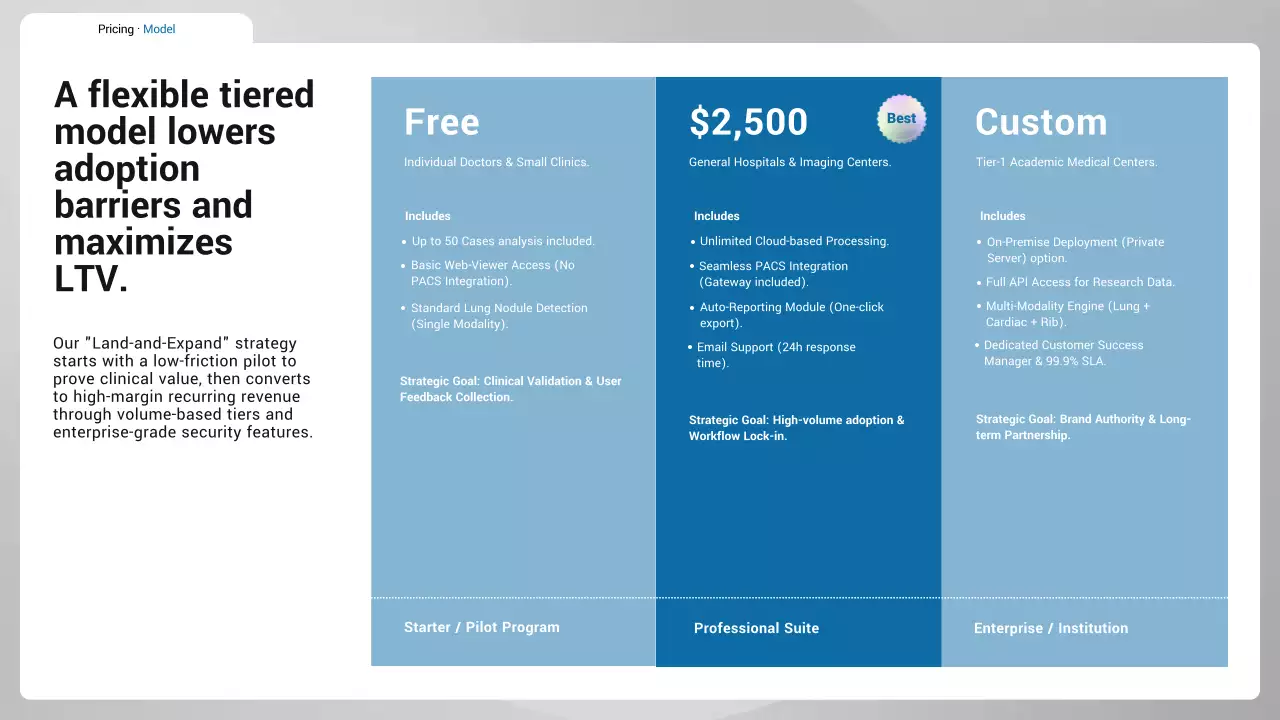 Pricing · Model

A flexible tiered model lowers adoption barriers and maximizes LTV.

Our "Land-and-Expand" strategy starts with a low-friction pilot to prove clinical value, then converts to high-margin recurring revenue through volume-based tiers and enterprise-grade security features.

Free

Individual Doctors & Small Clinics.

Includes

• Up to 50 Cases analysis included.
• Basic Web-Viewer Access (No PACS Integration).
• Standard Lung Nodule Detection (Single Modality).

Strategic Goal: Clinical Validation & User Feedback Collection.

Starter / Pilot Program

$2,500

Best

General Hospitals & Imaging Centers.

Includes

• Unlimited Cloud-based Processing.
• Seamless PACS Integration (Gateway included).
• Auto-Reporting Module (One-click export).
• Email Support (24h response time).

Strategic Goal: High-volume adoption & Workflow Lock-in.

Professional Suite

Custom

Tier-1 Academic Medical Centers.

Includes

• On-Premise Deployment (Private Server) option.
• Full API Access for Research Data.
• Multi-Modality Engine (Lung + Cardiac + Rib).
• Dedicated Customer Success Manager & 99.9% SLA.

Strategic Goal: Brand Authority & Long-term Partnership.

Enterprise / Institution